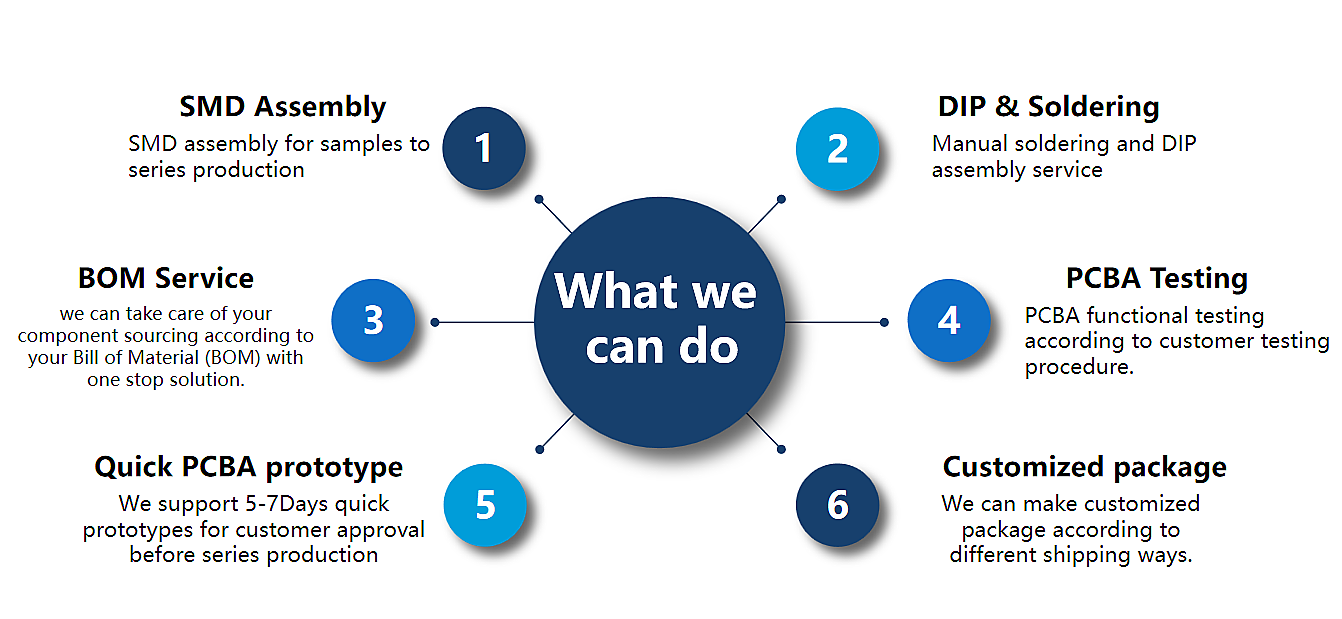 What we can do

1

SMD Assembly

SMD assembly for samples to series production

2

DIP & Soldering

Manual soldering and DIP assembly service

3

BOM Service

we can take care of your component sourcing according to your Bill of Material (BOM) with one stop solution.

4

PCBA Testing

PCBA functional testing according to customer testing procedure.

5

Quick PCBA prototype

We support 5-7Days quick prototypes for customer approval before series production

6

Customized package

We can make customized package according to different shipping ways.